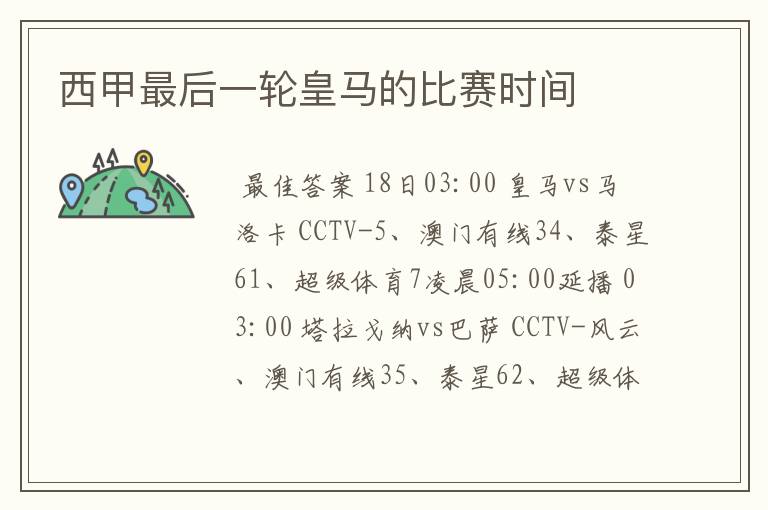 西甲最后一轮皇马的比赛时间

最佳答案 18日03:00 皇马vs马洛卡 CCTV-5、澳门有线34、泰星61、超级体育7凌晨05:00延播 03:00 塔拉戈纳vs巴萨 CCTV-风云、澳门有线35、泰星62、超级体